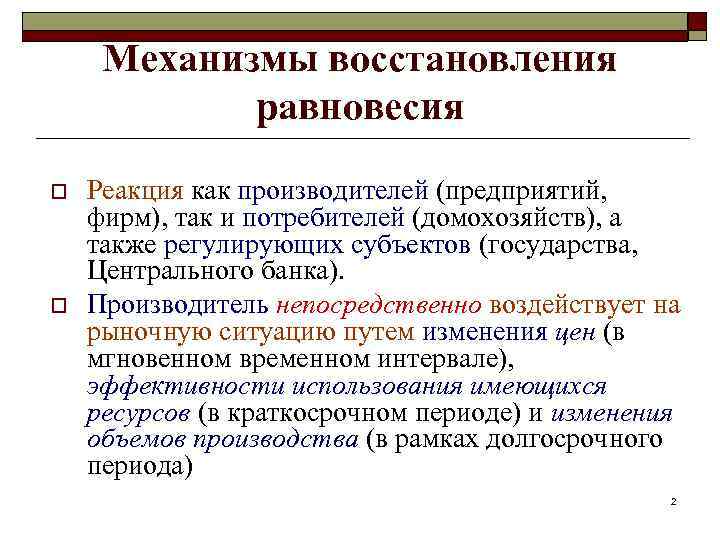 Механизмы восстановления равновесия

Реакция как производителей (предприятий, фирм), так и потребителей (домохозяйств), а также регулирующих субъектов (государства, Центрального банка).

Производитель непосредственно воздействует на рыночную ситуацию путем изменения цен (в мгновенном временном интервале), эффективности использования имеющихся ресурсов (в краткосрочном периоде) и изменения объемов производства (в рамках долгосрочного периода)

2